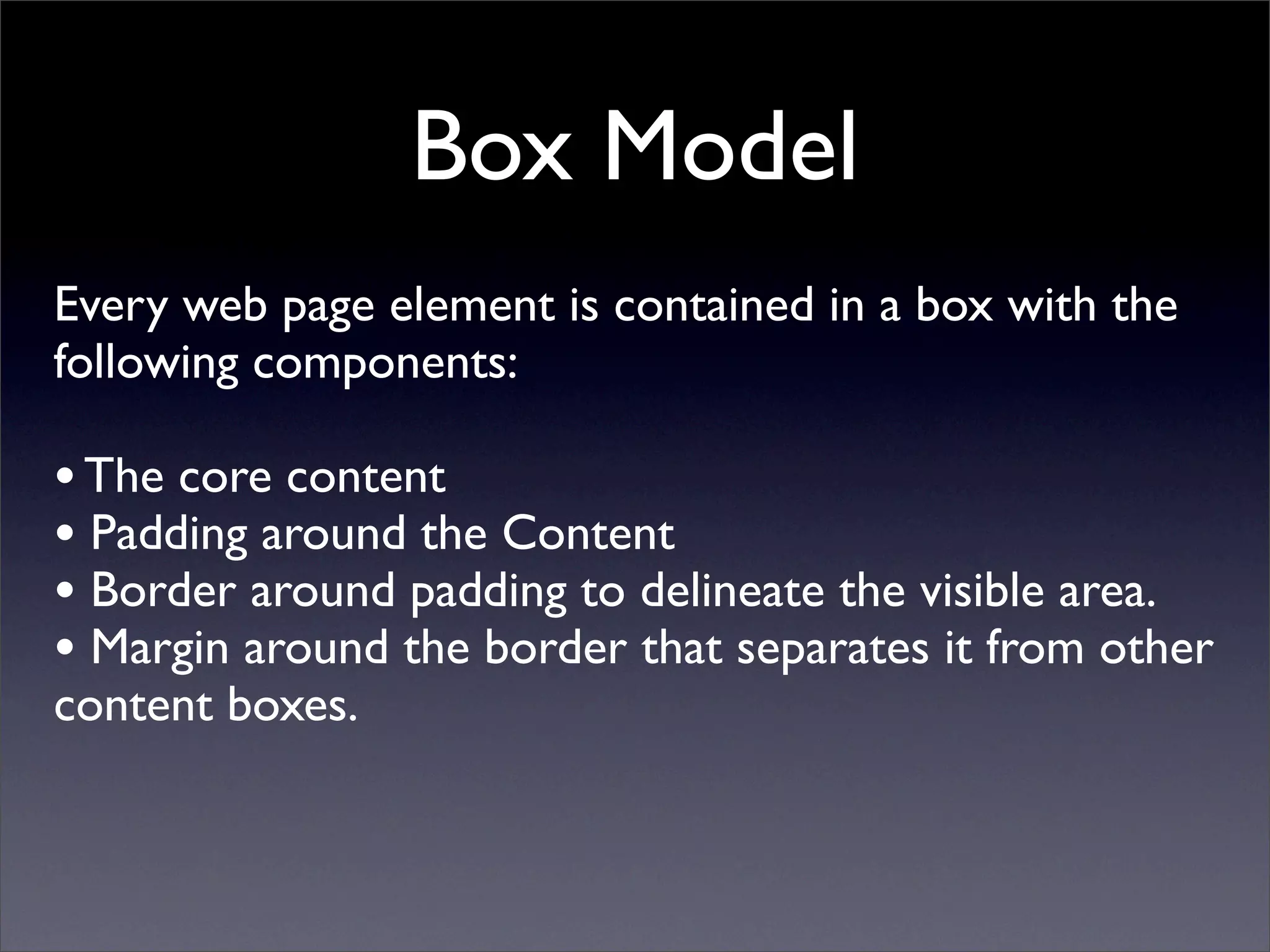 Box Model

Every web page element is contained in a box with the following components:

• The core content
• Padding around the Content
• Border around padding to delineate the visible area.
• Margin around the border that separates it from other content boxes.